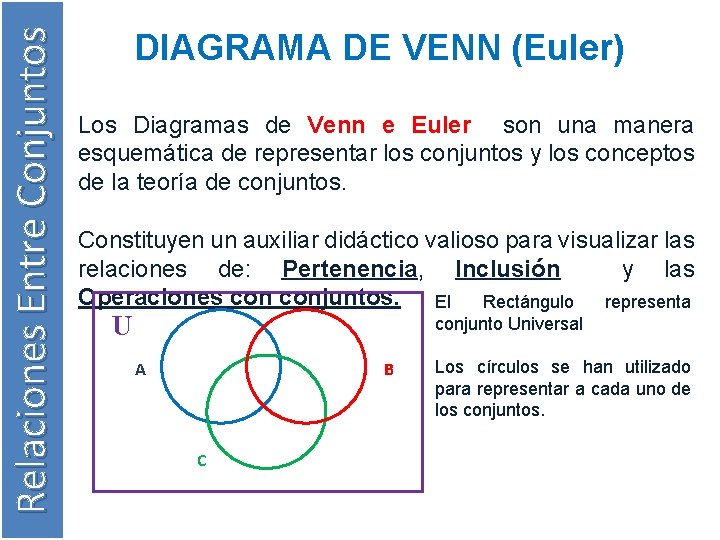 Relaciones Entre Conjuntos

DIAGRAMA DE VENN (Euler)

Los Diagramas de Venn e Euler son una manera esquemática de representar los conjuntos y los conceptos de la teoría de conjuntos.

Constituyen un auxiliar didáctico valioso para visualizar las relaciones de: Pertenencia, Inclusión y las Operaciones con conjuntos.

U

A

B

C

El Rectángulo representa conjunto Universal

Los círculos se han utilizado para representar a cada uno de los conjuntos.